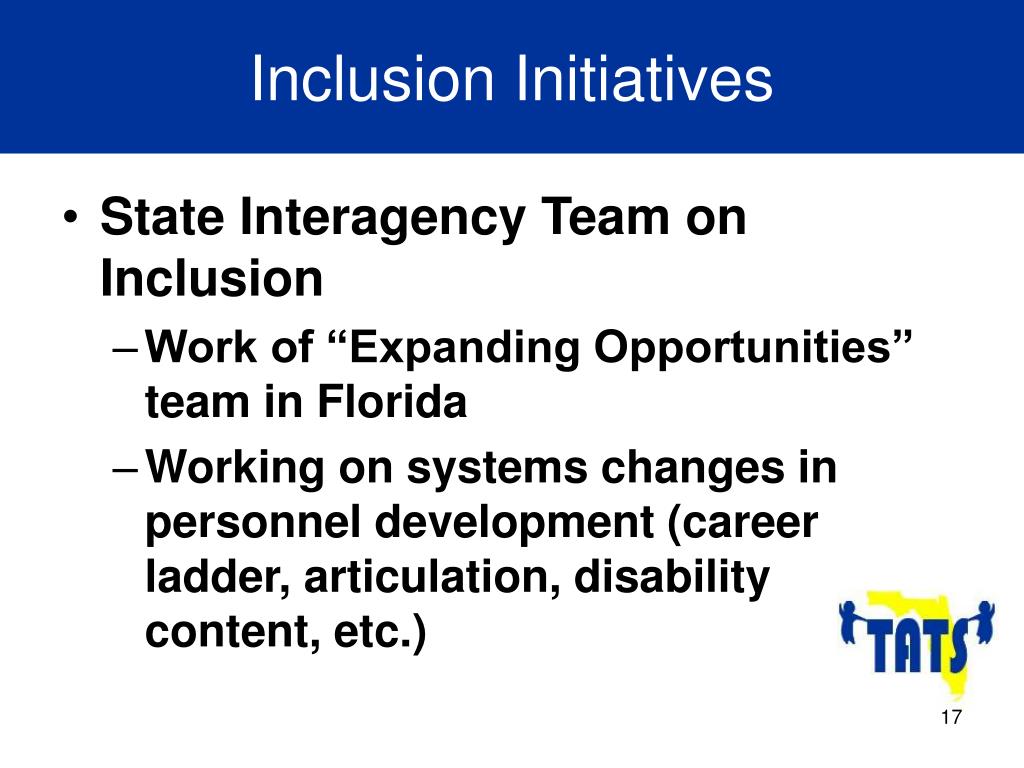 Inclusion Initiatives

• State Interagency Team on Inclusion

– Work of “Expanding Opportunities” team in Florida

– Working on systems changes in personnel development (career ladder, articulation, disability content, etc.)

TATS

17